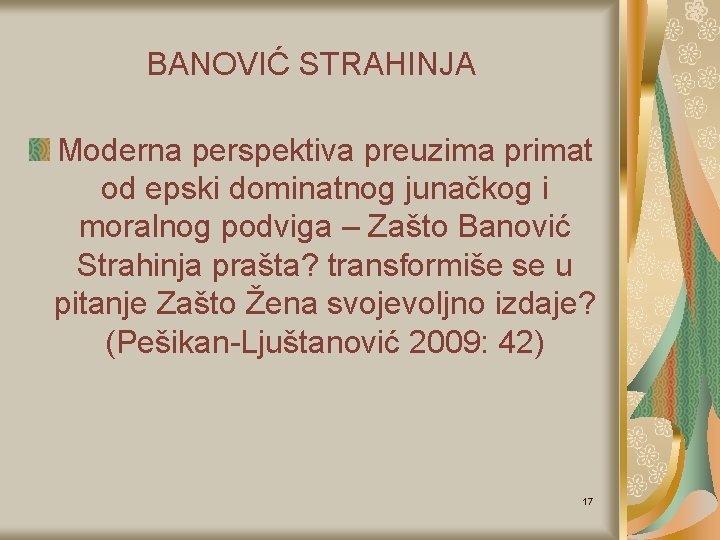 BANOVIĆ STRAHINJA

Moderna perspektiva preuzima primat od epski dominatnog junačkog i moralnog podviga – Zašto Banović Strahinja prašta? transformiše se u pitanje Zašto Žena svojevoljno izdaje? (Pešikan-Ljuštanović 2009: 42)

17